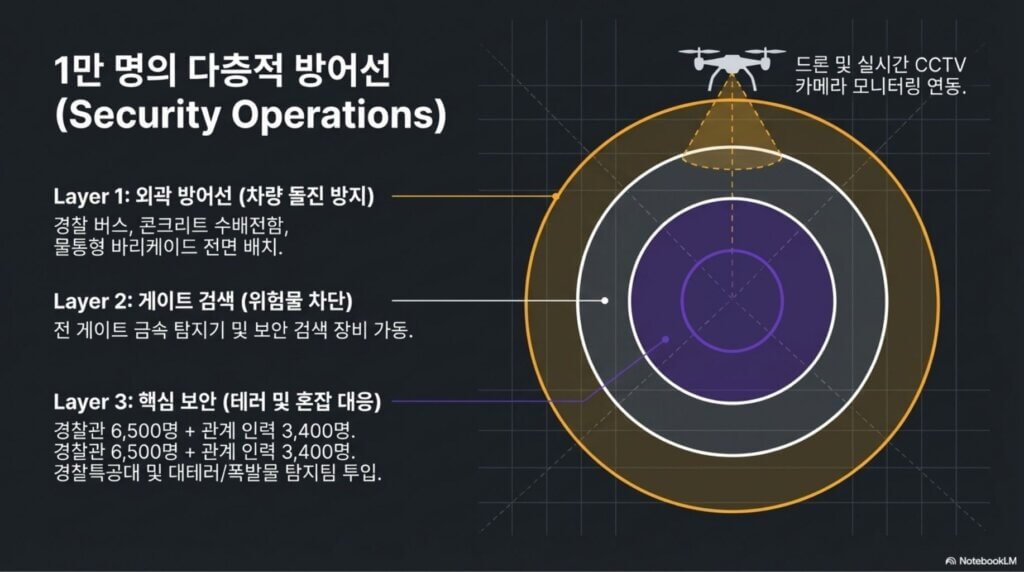 1만 명의 다층적 방어선
(Security Operations)

드론 및 실시간 CCTV
카메라 모니터링 연동.

Layer 1: 외곽 방어선 (차량 돌진 방지)
경찰 버스, 콘크리트 수배전함,
물통형 바리케이드 전면 배치.

Layer 2: 게이트 검색 (위험물 차단)
전 게이트 금속 탐지기 및 보안 검색 장비 가동.

Layer 3: 핵심 보안 (테러 및 혼잡 대응)
경찰관 6,500명 + 관계 인력 3,400명.
경찰관 6,500명 + 관계 인력 3,400명.
경찰특공대 및 대테러/폭발물 탐지팀 투입.

NotebookLM